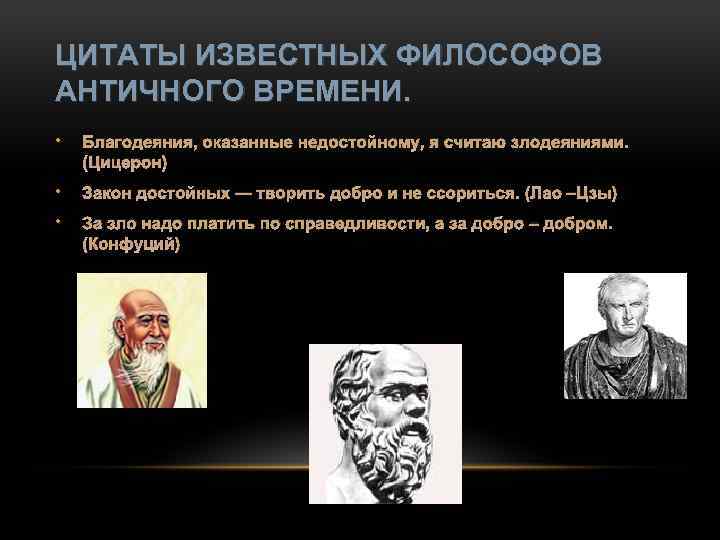 ЦИТАТЫ ИЗВЕСТНЫХ ФИЛОСОФОВ АНТИЧНОГО ВРЕМЕНИ.

• Благодеяния, оказанные недостойному, я считаю злодеяниями. (Цицерон)

• Закон достойных — творить добро и не ссориться. (Лао –Цзы)

• За зло надо платить по справедливости, а за добро – добром. (Конфуций)